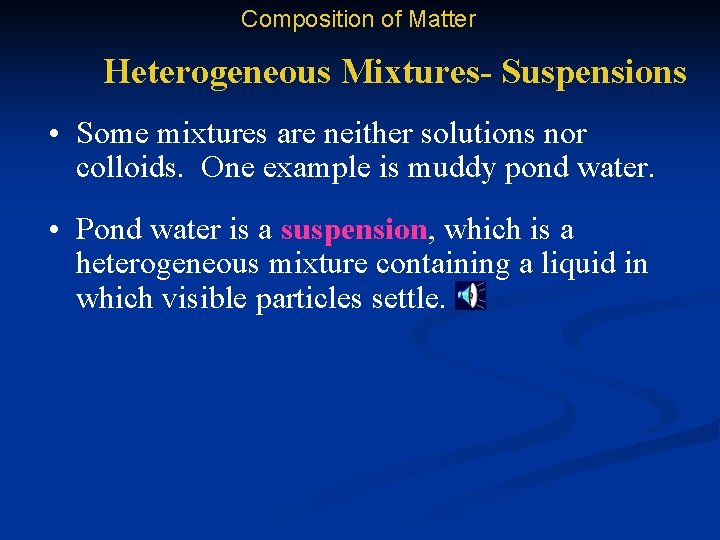 Composition of Matter

Heterogeneous Mixtures- Suspensions

• Some mixtures are neither solutions nor colloids. One example is muddy pond water.

• Pond water is a suspension, which is a heterogeneous mixture containing a liquid in which visible particles settle.